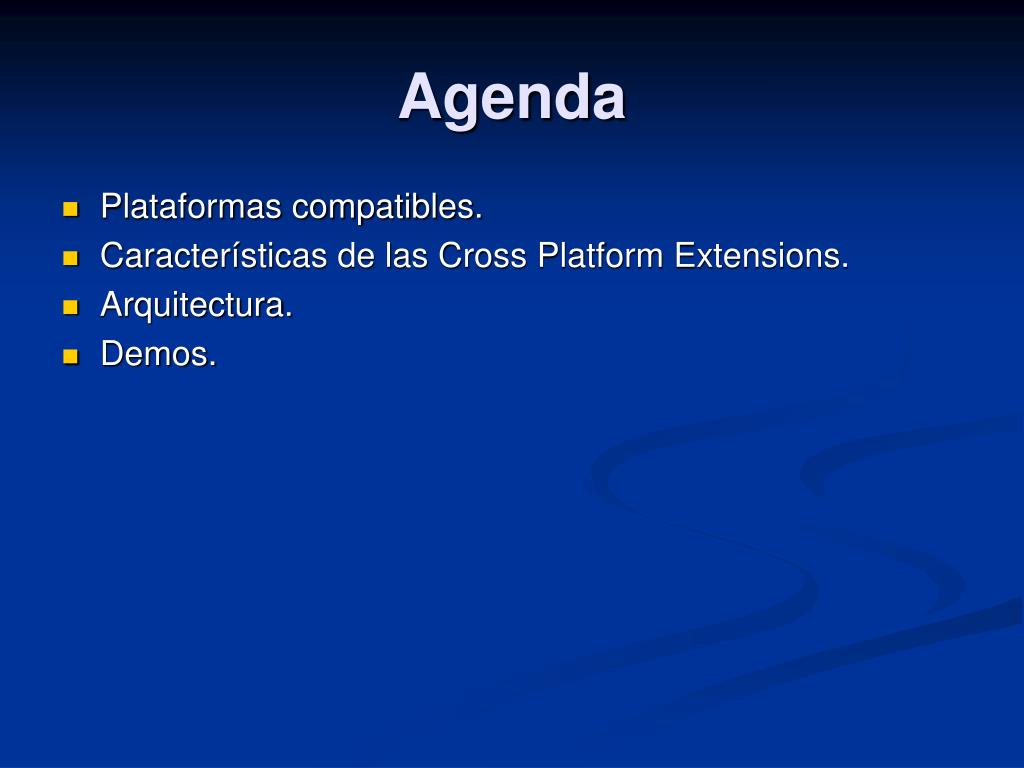 Agenda

- Plataformas compatibles.
- Características de las Cross Platform Extensions.
- Arquitectura.
- Demos.